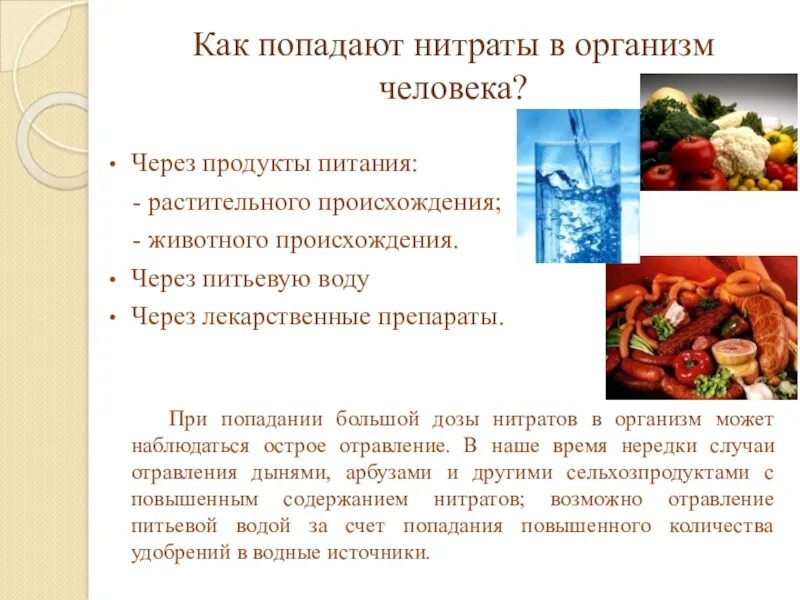 Как попадают нитраты в организм человека?

• Через продукты питания:
- растительного происхождения;
- животного происхождения.
• Через питьевую воду
• Через лекарственные препараты.

При попадании большой дозы нитратов в организм может наблюдаться острое отравление. В наше время нередки случаи отравления дынями, арбузами и другими сельхозпродуктами с повышенным содержанием нитратов; возможно отравление питьевой водой за счет попадания повышенного количества удобрений в водные источники.